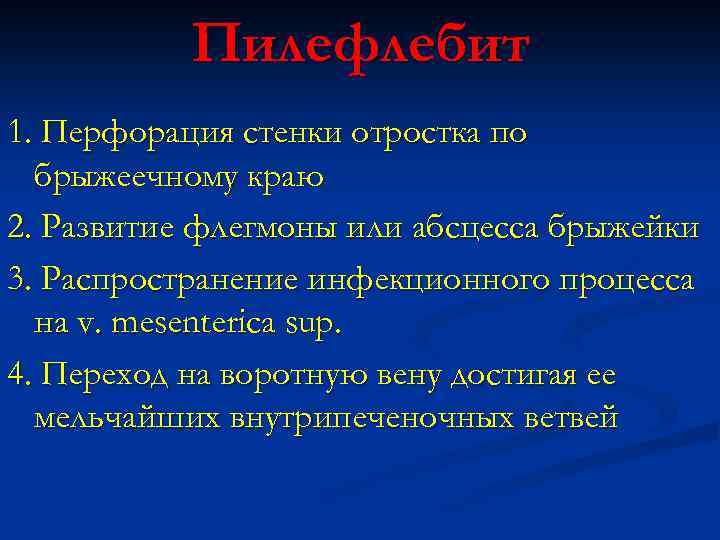 Пилефлебит

1. Перфорация стенки отростка по брыжеечному краю

2. Развитие флегмоны или абсцесса брыжейки

3. Распространение инфекционного процесса на v. mesenterica sup.

4. Переход на воротную вену достигая ее мельчайших внутрипеченочных ветвей